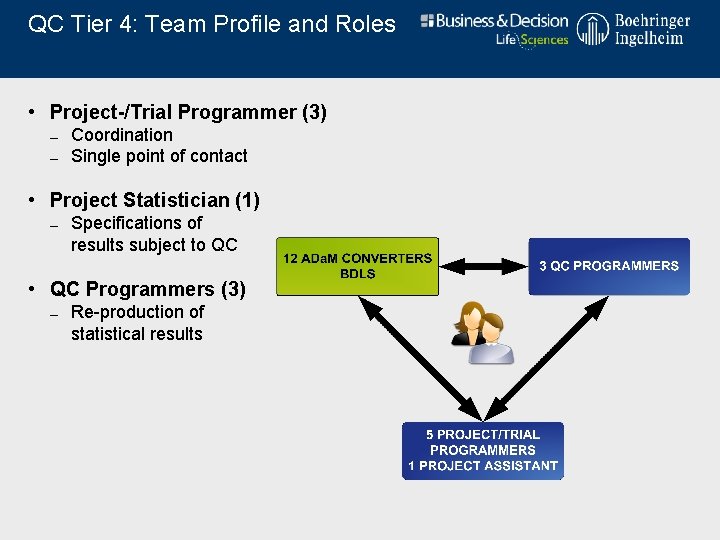 QC Tier 4: Team Profile and Roles

Business & Decision Life Sciences

Boehringer Ingelheim

• Project-/Trial Programmer (3)
– Coordination
– Single point of contact

• Project Statistician (1)
– Specifications of results subject to QC

• QC Programmers (3)
– Re-production of statistical results

12 ADaM CONVERTERS BDLS

3 QC PROGRAMMERS

5 PROJECT/TRIAL PROGRAMMERS
1 PROJECT ASSISTANT